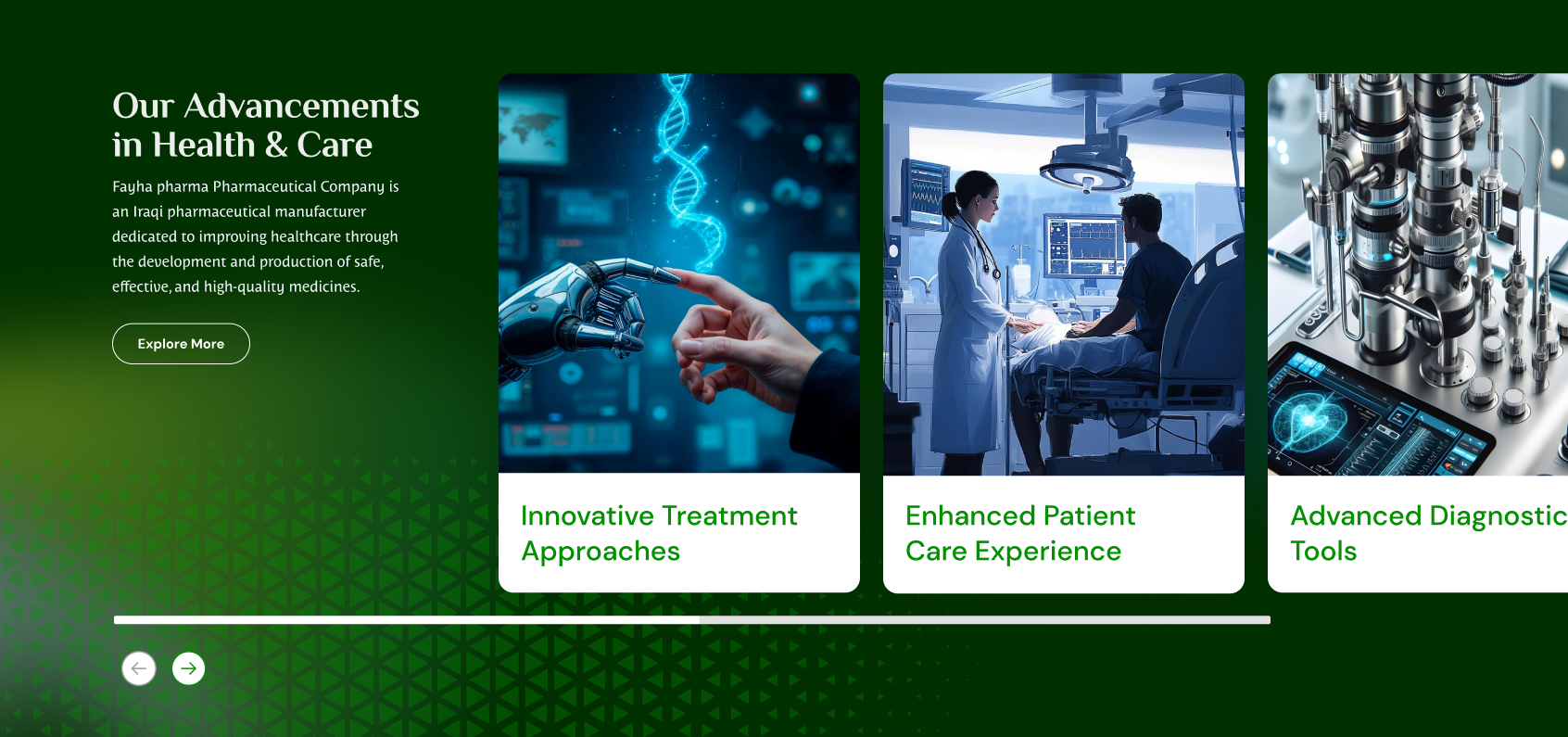 Our Advancements in Health & Care

Fayha pharma Pharmaceutical Company is an Iraqi pharmaceutical manufacturer dedicated to improving healthcare through the development and production of safe, effective, and high-quality medicines.

Explore More

Innovative Treatment Approaches

Enhanced Patient Care Experience

Advanced Diagnostic Tools